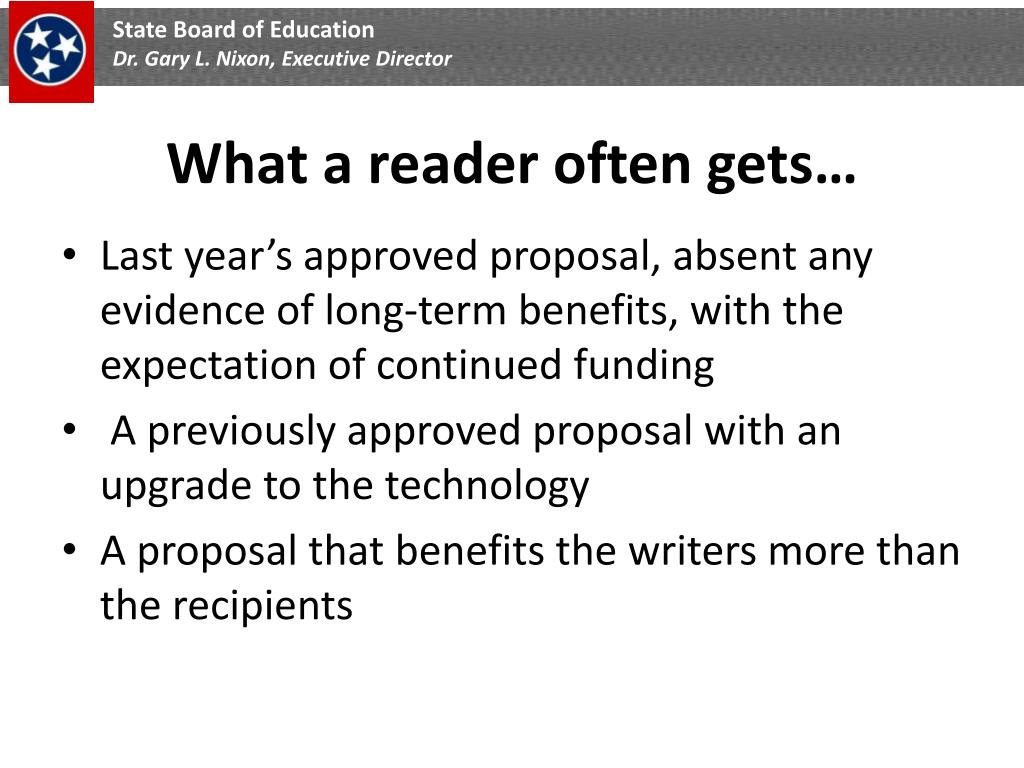 State Board of Education
Dr. Gary L. Nixon, Executive Director

What a reader often gets…

• Last year’s approved proposal, absent any evidence of long-term benefits, with the expectation of continued funding
• A previously approved proposal with an upgrade to the technology
• A proposal that benefits the writers more than the recipients